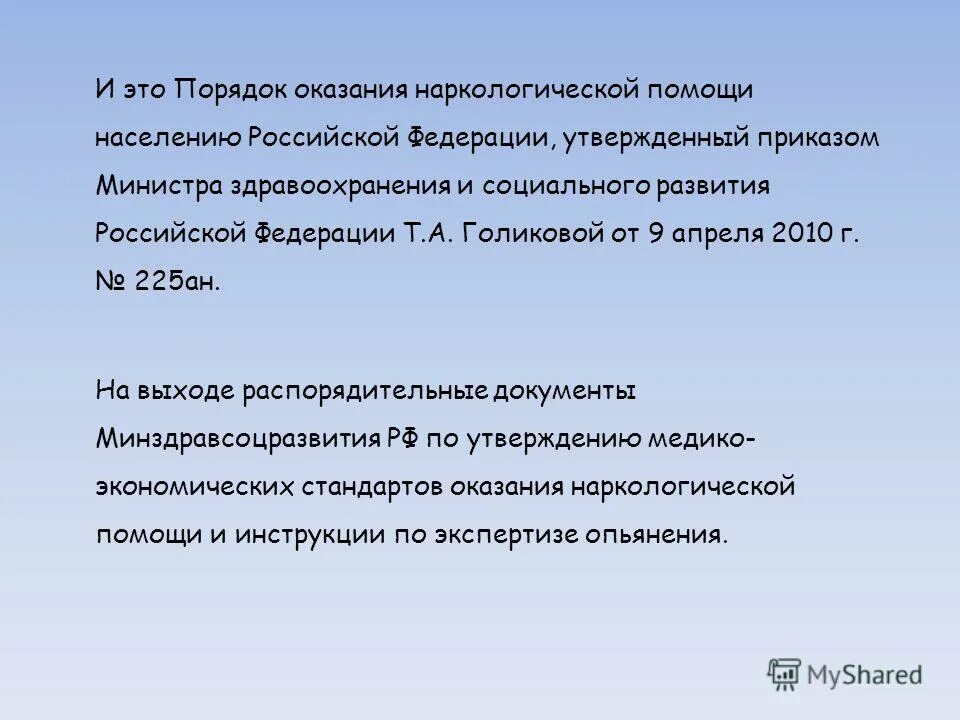 И это Порядок оказания наркологической помощи населению Российской Федерации, утвержденный приказом Министра здравоохранения и социального развития Российской Федерации Т.А. Голиковой от 9 апреля 2010 г. № 225ан.

На выходе распорядительные документы Минздравсоцразвития РФ по утверждению медико-экономических стандартов оказания наркологической помощи и инструкции по экспертизе опьянения.

MyShared